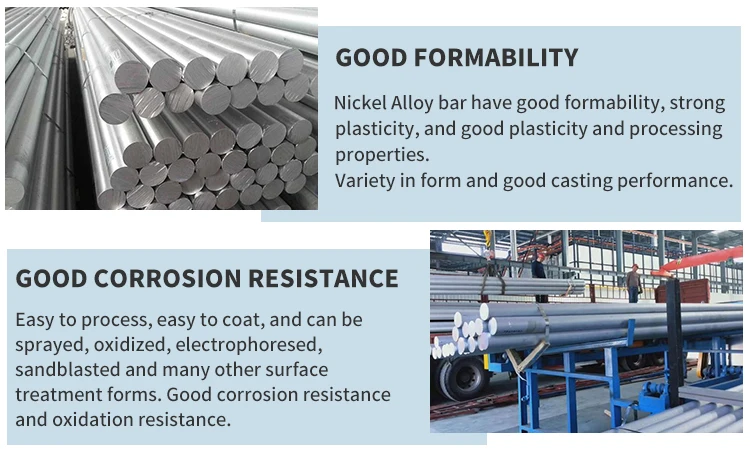 GOOD FORMABILITY

Nickel Alloy bar have good formability, strong plasticity, and good plasticity and processing properties.
Variety in form and good casting performance.

GOOD CORROSION RESISTANCE

Easy to process, easy to coat, and can be sprayed, oxidized, electrophoresed, sandblasted and many other surface treatment forms. Good corrosion resistance and oxidation resistance.